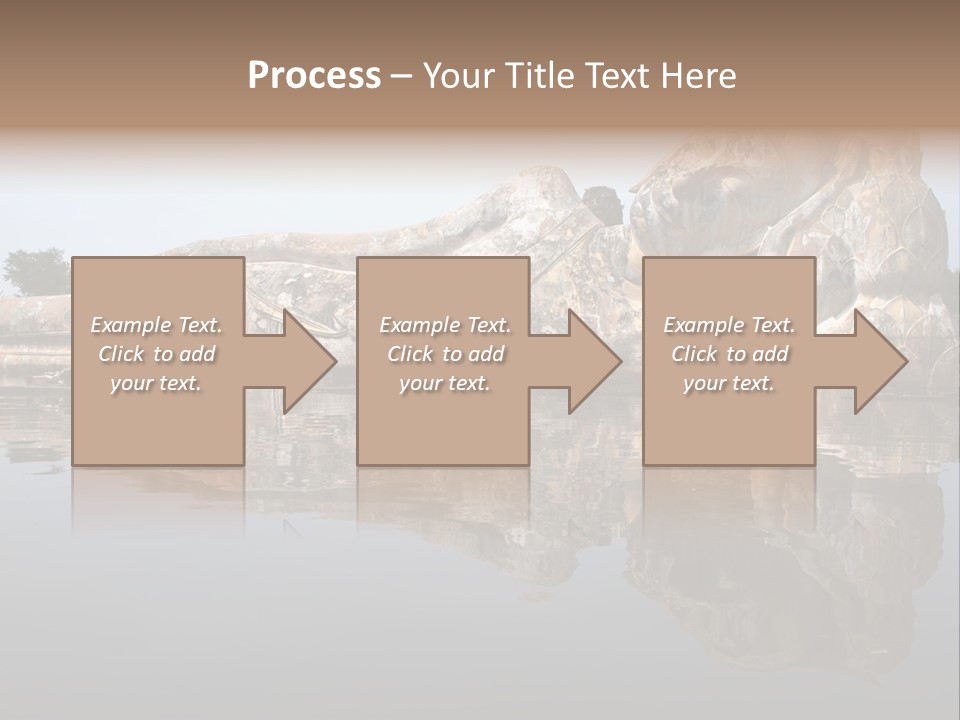 Process – Your Title Text Here

Example Text. Click to add your text.

Example Text. Click to add your text.

Example Text. Click to add your text.